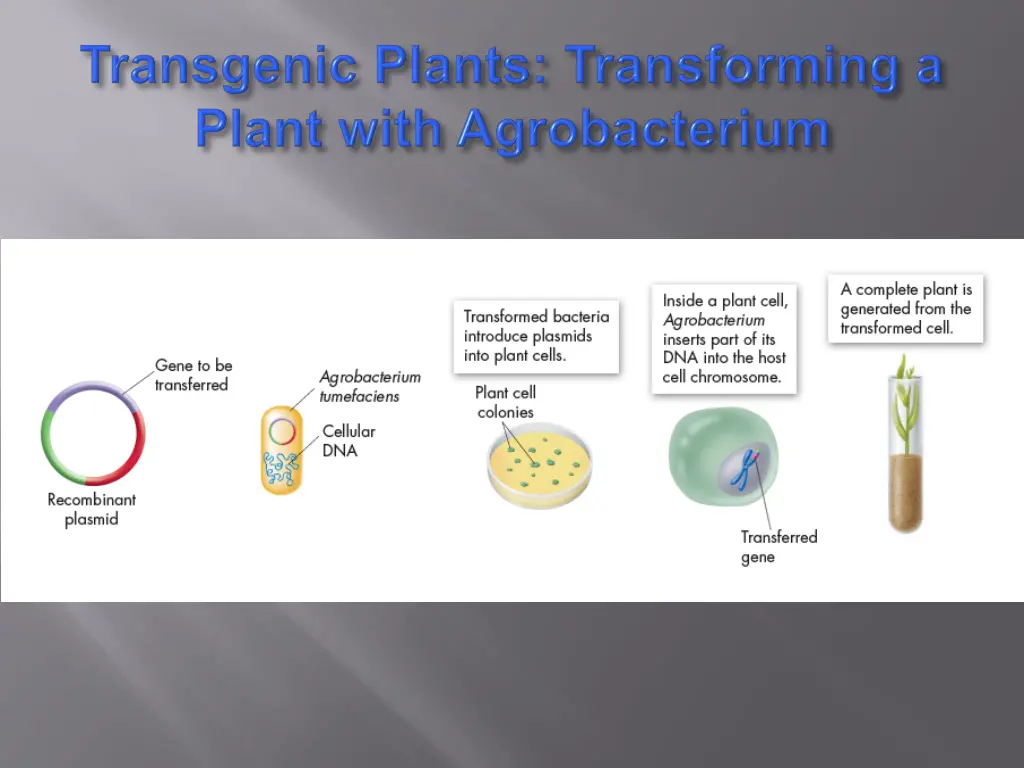 Transgenic Plants: Transforming a Plant with Agrobacterium

Gene to be transferred

Recombinant plasmid

Agrobacterium tumefaciens

Cellular DNA

Transformed bacteria introduce plasmids into plant cells.

Plant cell colonies

Inside a plant cell, Agrobacterium inserts part of its DNA into the host cell chromosome.

Transferred gene

A complete plant is generated from the transformed cell.